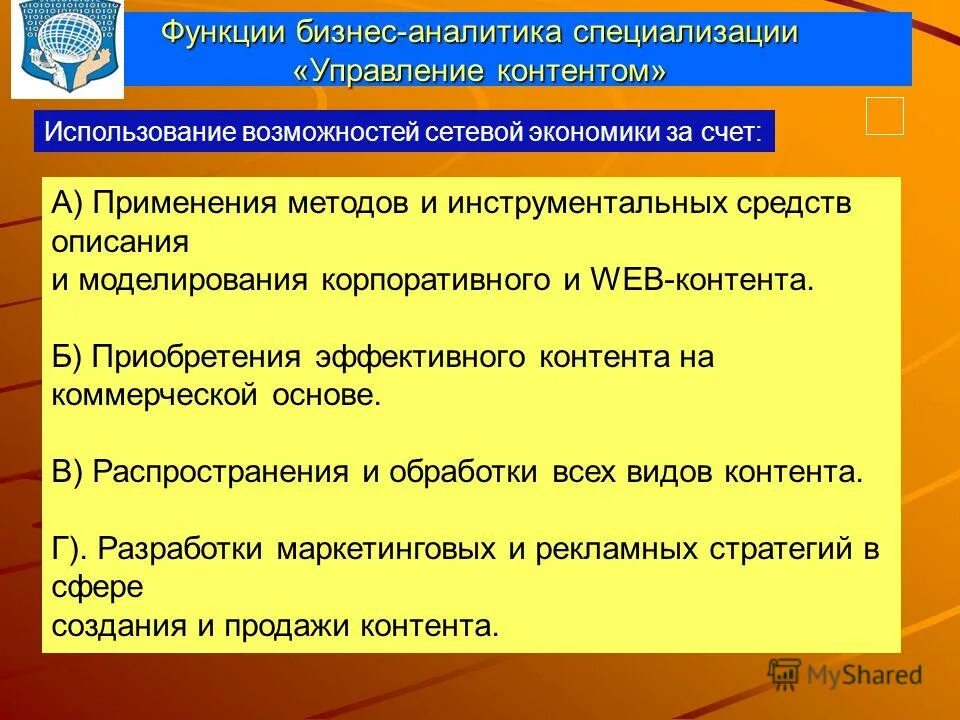 Функции бизнес-аналитика специализации «Управление контентом»

Использование возможностей сетевой экономики за счет:

А) Применения методов и инструментальных средств описания
и моделирования корпоративного и WEB-контента.

Б) Приобретения эффективного контента на коммерческой основе.

В) Распространения и обработки всех видов контента.

Г). Разработки маркетинговых и рекламных стратегий в сфере
создания и продажи контента.

MyShared